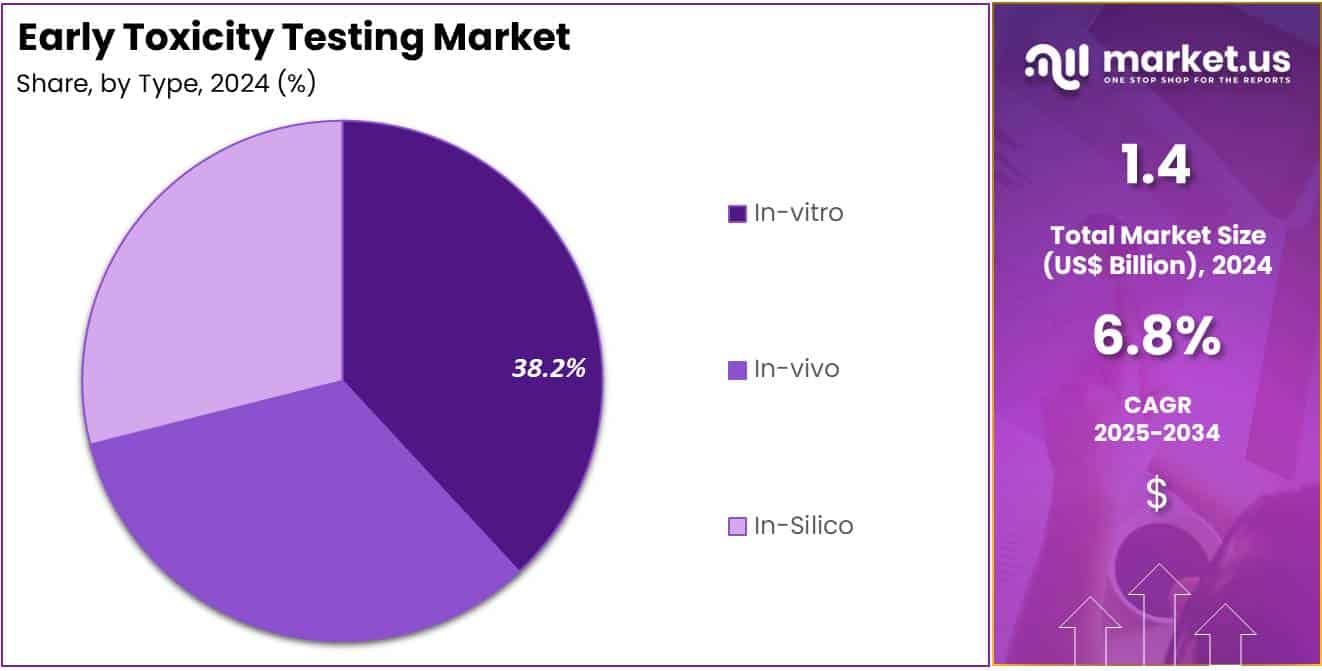 Early Toxicity Testing Market
Share, by Type, 2024 (%)

38.2%

In-vitro
In-vivo
In-Silico

market.us
ONE STOP SHOP FOR THE REPORTS

1.4
Total Market Size (US$ Billion), 2024

6.8%
CAGR 2025-2034

$